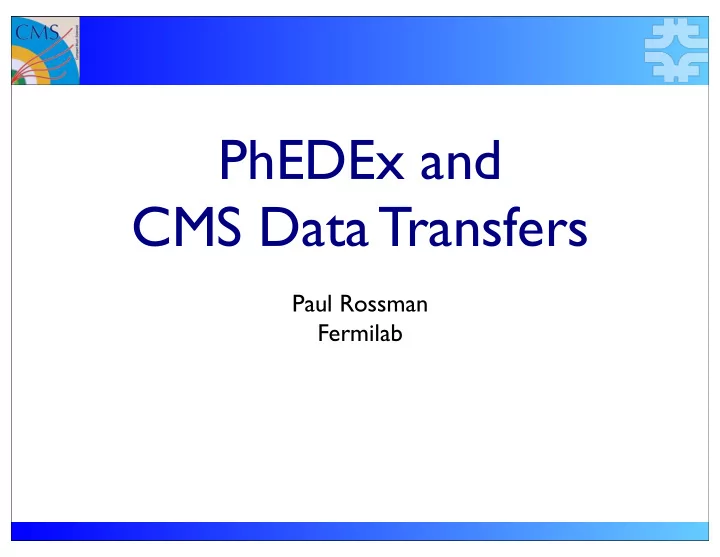 CMS

PhEDEx and
CMS Data Transfers

Paul Rossman
Fermilab